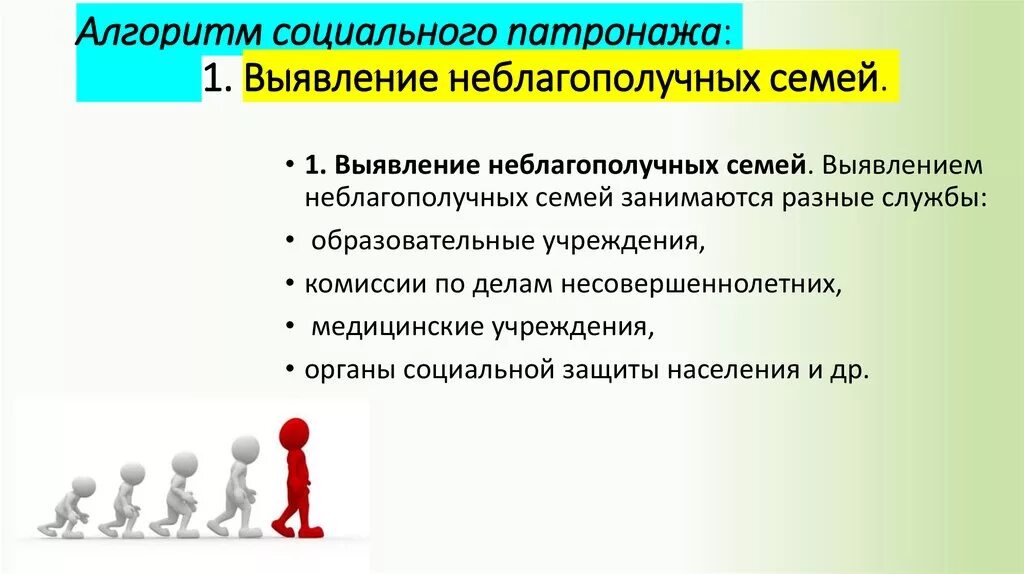 Алгоритм социального патронажа:
1. Выявление неблагополучных семей.

• 1. Выявление неблагополучных семей. Выявлением неблагополучных семей занимаются разные службы:
• образовательные учреждения,
• комиссии по делам несовершеннолетних,
• медицинские учреждения,
• органы социальной защиты населения и др.